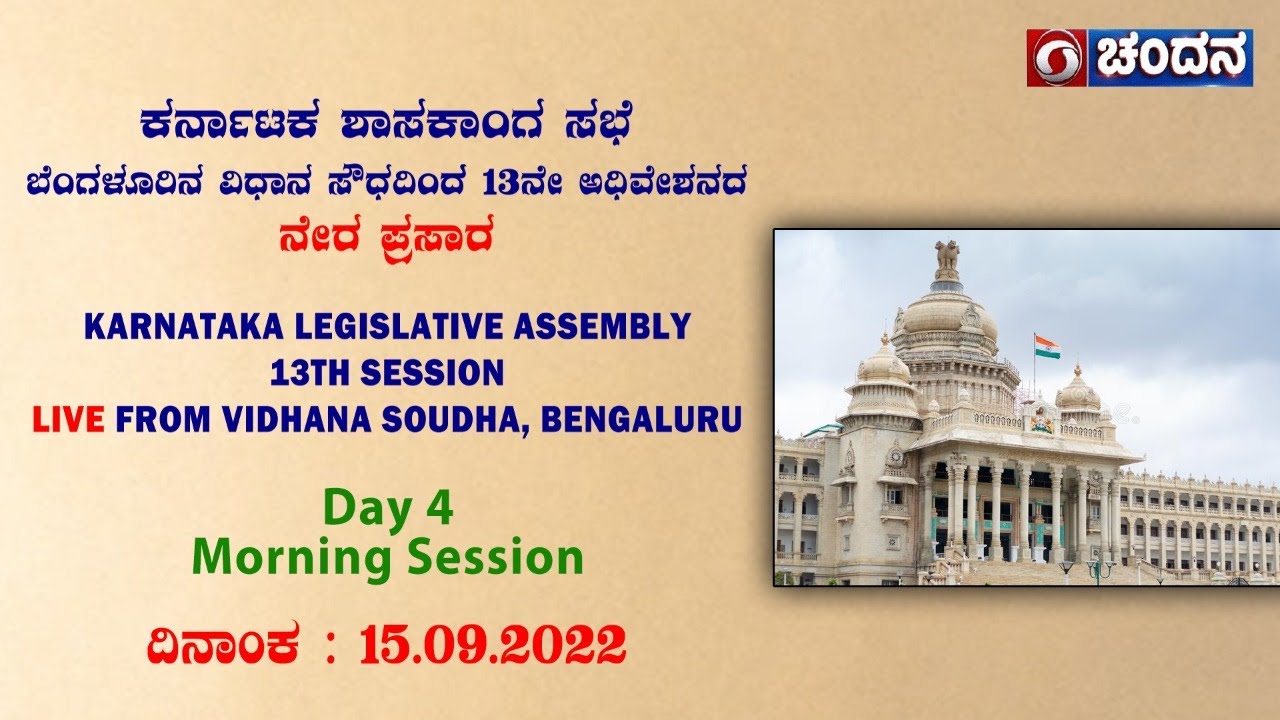 ಚಂದನ

ಕರ್ನಾಟಕ ಶಾಸಕಾಂಗ ಸಭೆ
ಬೆಂಗಳೂರಿನ ವಿಧಾನ ಸೌಧದಿಂದ 13ನೇ ಅಧಿವೇಶನದ
ನೇರ ಪ್ರಸಾರ

KARNATAKA LEGISLATIVE ASSEMBLY
13TH SESSION
LIVE FROM VIDHANA SOUDHA, BENGALURU

Day 4
Morning Session

ದಿನಾಂಕ : 15.09.2022